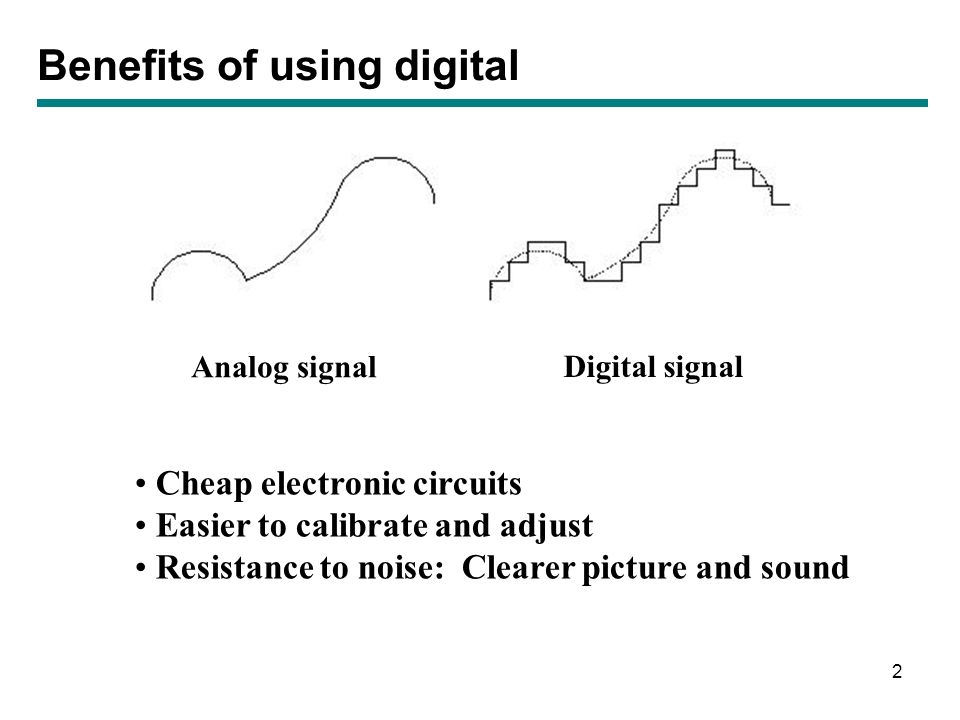 Benefits of using digital

Analog signal

Digital signal

• Cheap electronic circuits
• Easier to calibrate and adjust
• Resistance to noise: Clearer picture and sound

2